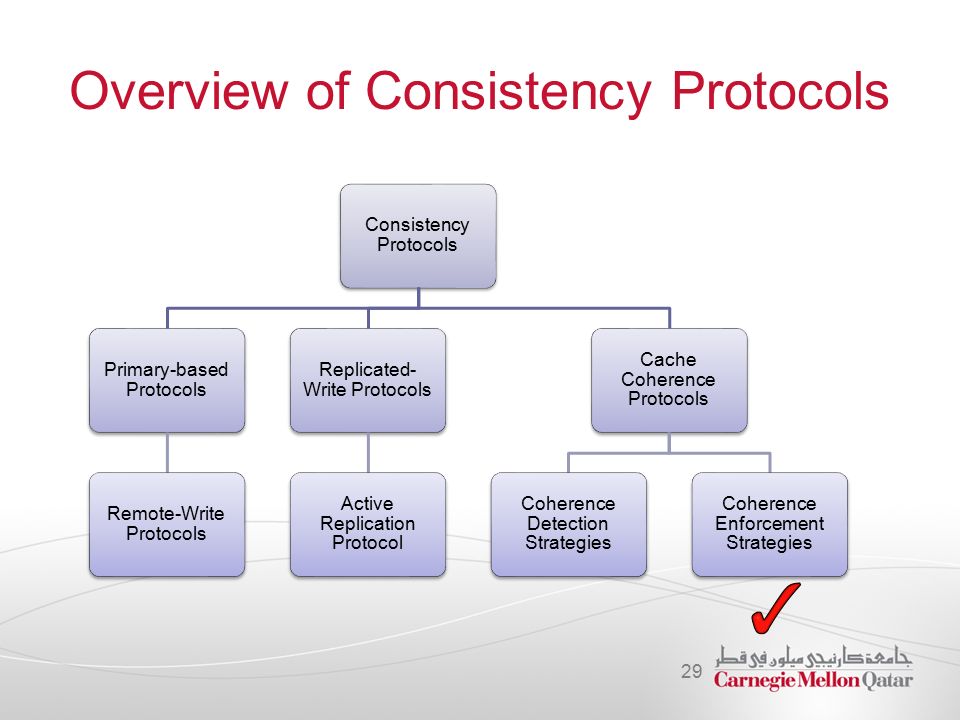 Overview of Consistency Protocols

Consistency Protocols

Primary-based Protocols

Replicated-Write Protocols

Cache Coherence Protocols

Remote-Write Protocols

Active Replication Protocol

Coherence Detection Strategies

Coherence Enforcement Strategies

29

جامعة كارنيجي ميلون في قطر
Carnegie Mellon Qatar